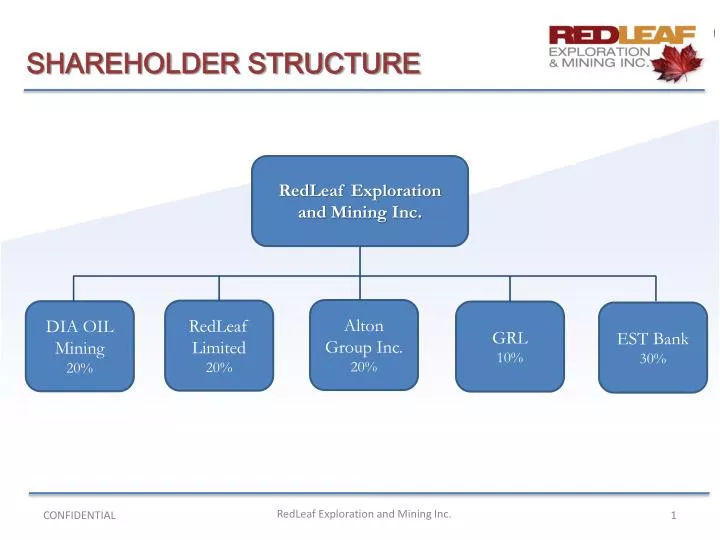 SHAREHOLDER STRUCTURE

REDLEAF
EXPLORATION
& MINING INC.

RedLeaf Exploration and Mining Inc.

DIA OIL Mining
20%

RedLeaf Limited
20%

Alton Group Inc.
20%

GRL
10%

EST Bank
30%

CONFIDENTIAL

RedLeaf Exploration and Mining Inc.

1